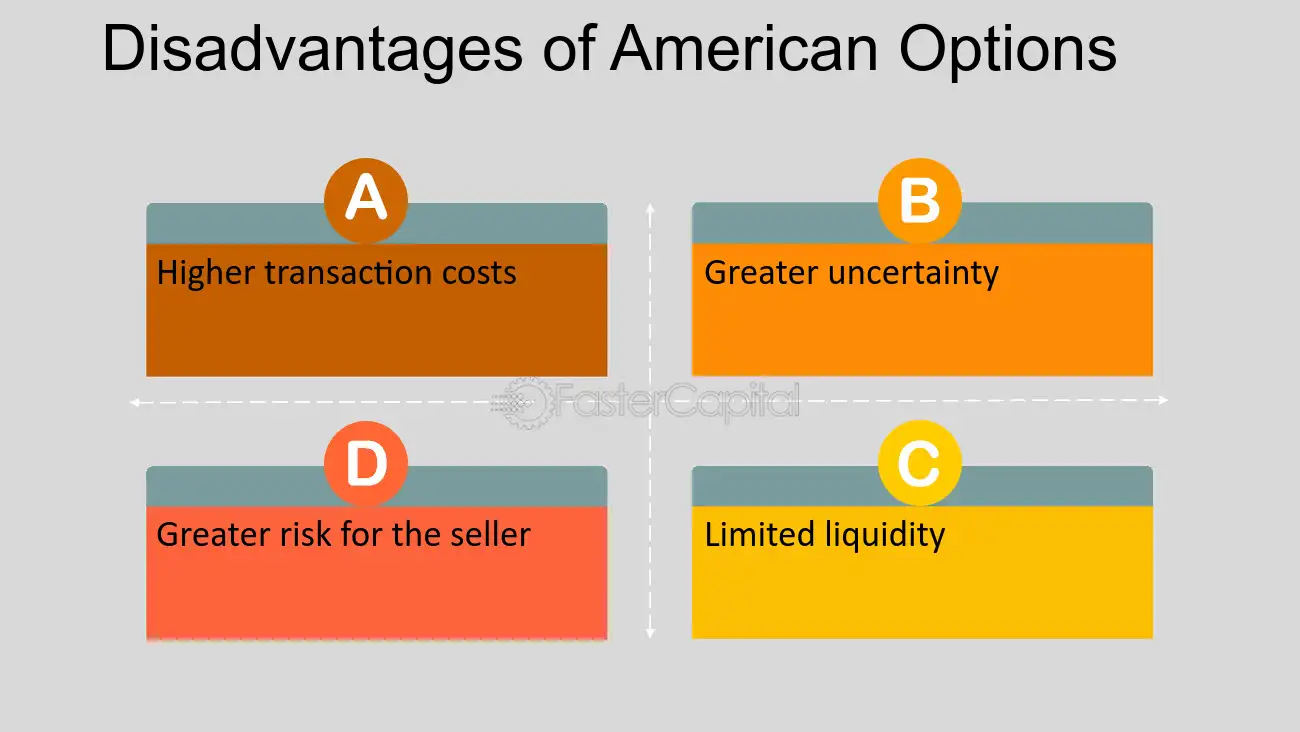 Disadvantages of American Options

A

Higher transaction costs

B

Greater uncertainty

D

Greater risk for the seller

C

Limited liquidity

FasterCapital